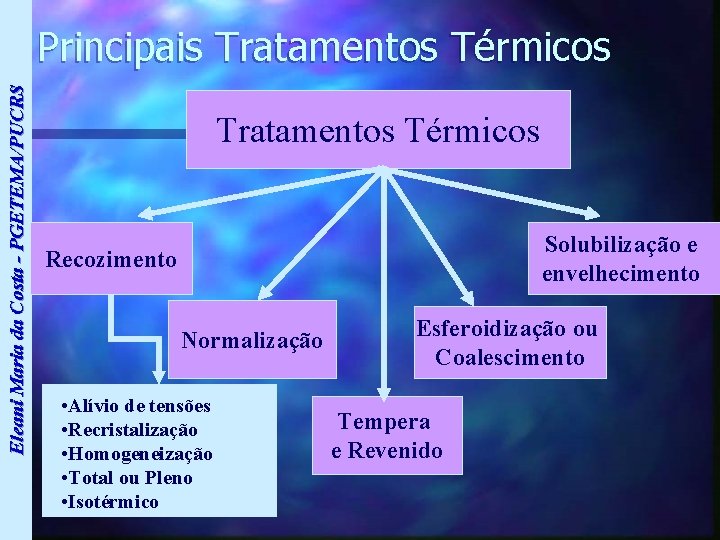 Eleani Maria da Costa - PGETEMA/PUCRS

Principais Tratamentos Térmicos

Tratamentos Térmicos

Recozimento

Normalização

Tempera
e Revenido

Esferoidização ou
Coalescimento

Solubilização e
envelhecimento

•Alívio de tensões
•Recristalização
•Homogeneização
•Total ou Pleno
•Isotérmico